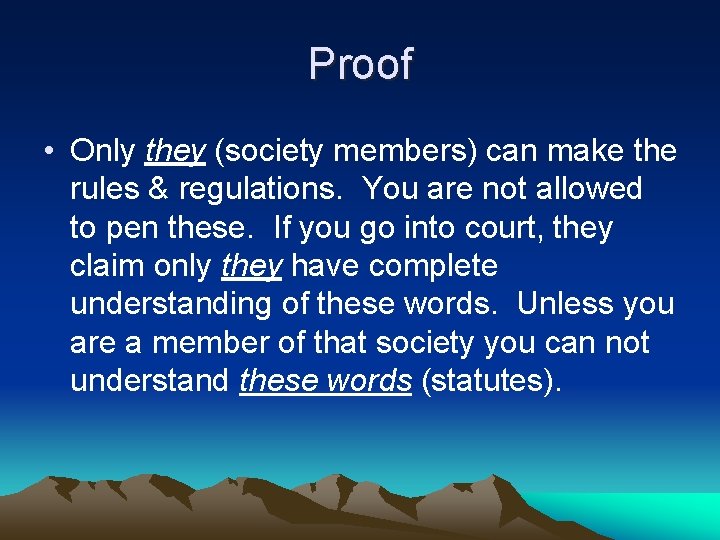 Proof

• Only they (society members) can make the rules & regulations. You are not allowed to pen these. If you go into court, they claim only they have complete understanding of these words. Unless you are a member of that society you can not understand these words (statutes).